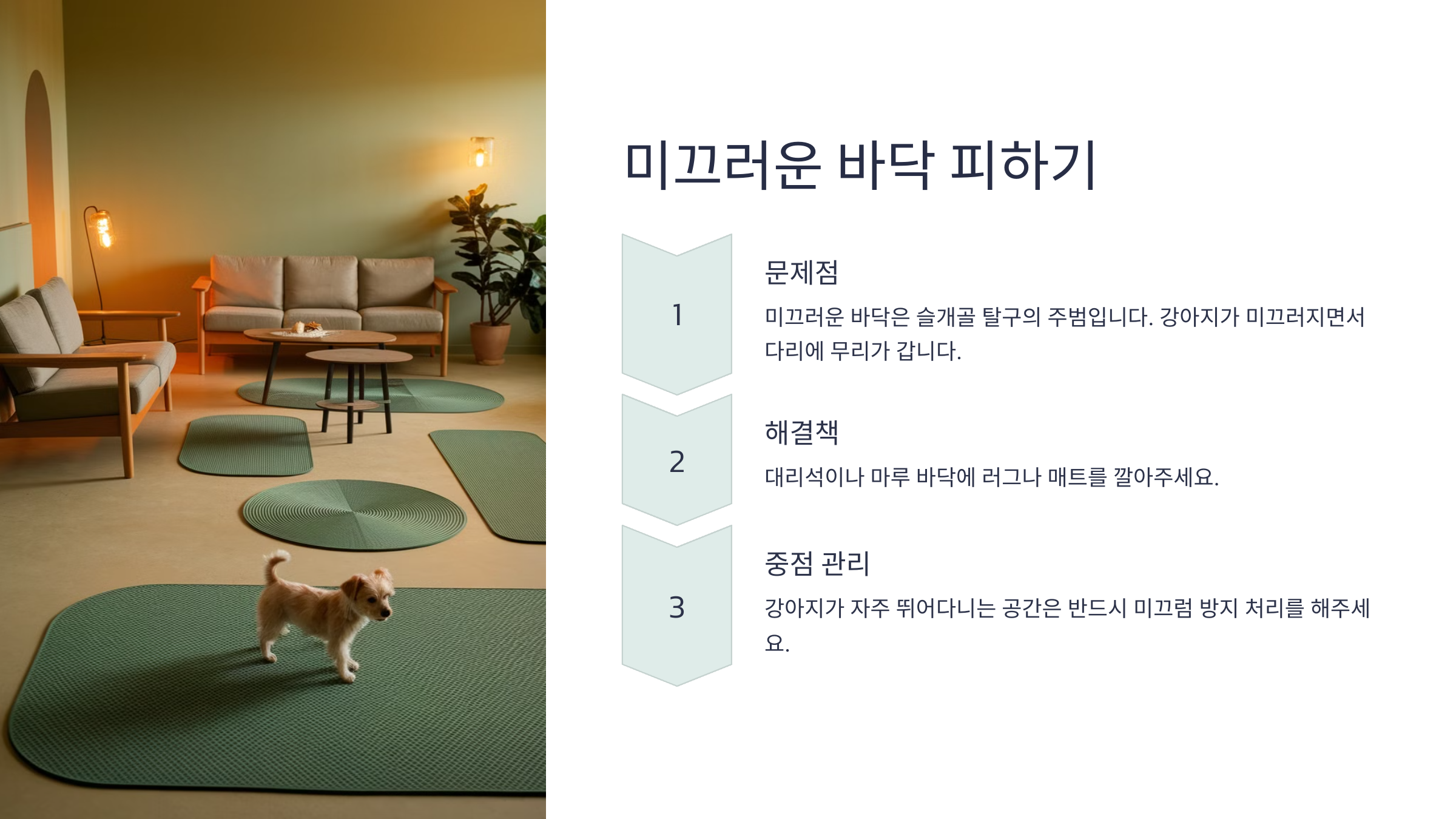 미끄러운 바닥 피하기

1

문제점

미끄러운 바닥은 슬개골 탈구의 주범입니다. 강아지가 미끄러지면서 다리에 무리가 갑니다.

2

해결책

대리석이나 마루 바닥에 러그나 매트를 깔아주세요.

3

중점 관리

강아지가 자주 뛰어다니는 공간은 반드시 미끄럼 방지 처리를 해주세요.